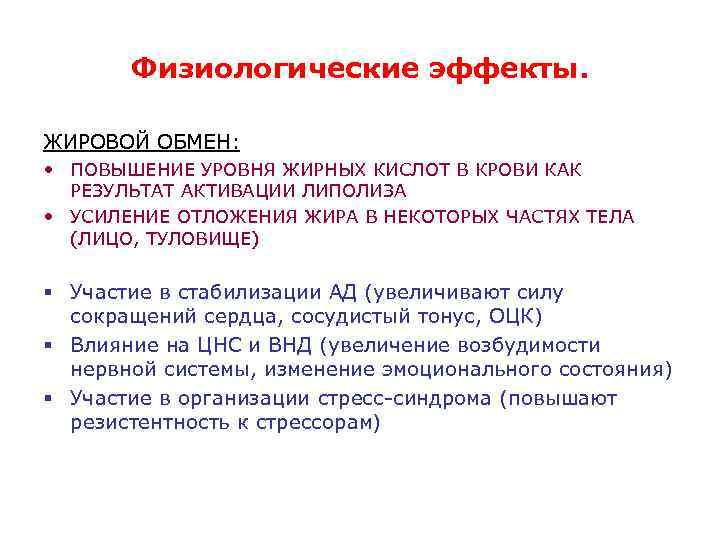 Физиологические эффекты.

ЖИРОВОЙ ОБМЕН:

• ПОВЫШЕНИЕ УРОВНЯ ЖИРНЫХ КИСЛОТ В КРОВИ КАК РЕЗУЛЬТАТ АКТИВАЦИИ ЛИПОЛИЗА
• УСИЛЕНИЕ ОТЛОЖЕНИЯ ЖИРА В НЕКОТОРЫХ ЧАСТЯХ ТЕЛА (ЛИЦО, ТУЛОВИЩЕ)

▪ Участие в стабилизации АД (увеличивают силу сокращений сердца, сосудистый тонус, ОЦК)
▪ Влияние на ЦНС и ВНД (увеличение возбудимости нервной системы, изменение эмоционального состояния)
▪ Участие в организации стресс-синдрома (повышают резистентность к стрессорам)